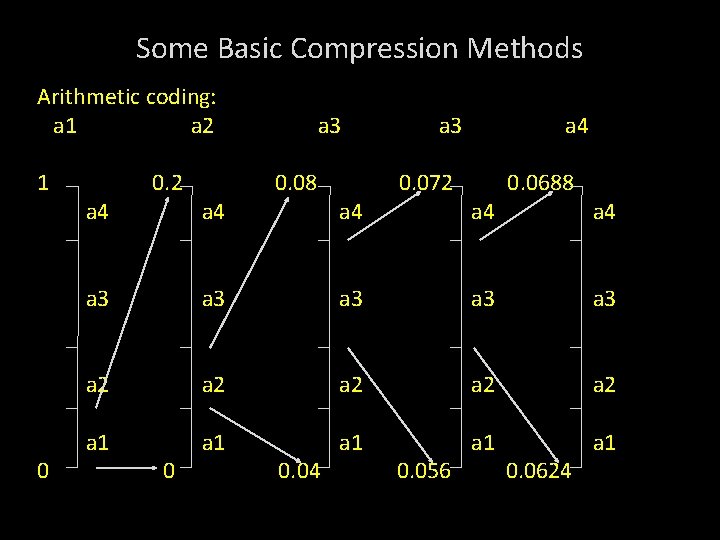 Some Basic Compression Methods

Arithmetic coding:

a1 a2 a3 a3 a4

1 0.2 0.08 0.072 0.0688

a4 a4 a4 a4 a4

a3 a3 a3 a3 a3

a2 a2 a2 a2 a2

a1 a1 a1 a1 a1

0 0 0.04 0.056 0.0624